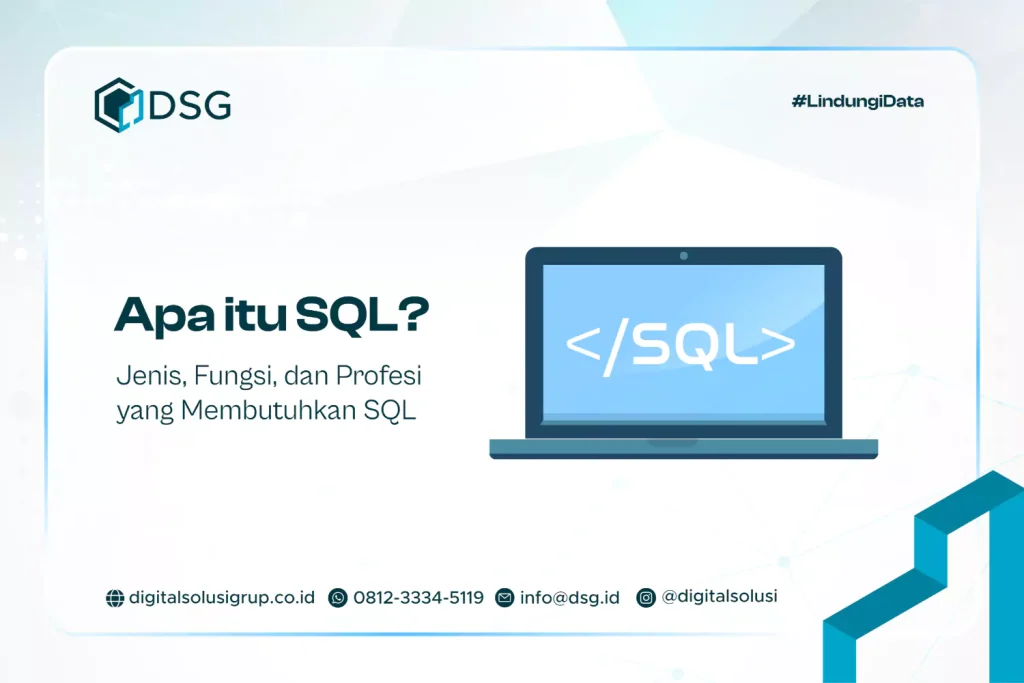 DSG

#LindungiData

Apa itu SQL?

Jenis, Fungsi, dan Profesi yang Membutuhkan SQL

</SQL>

digitalsolusigrup.co.id 0812-3334-5119 info@dsg.id @digitalsolusi